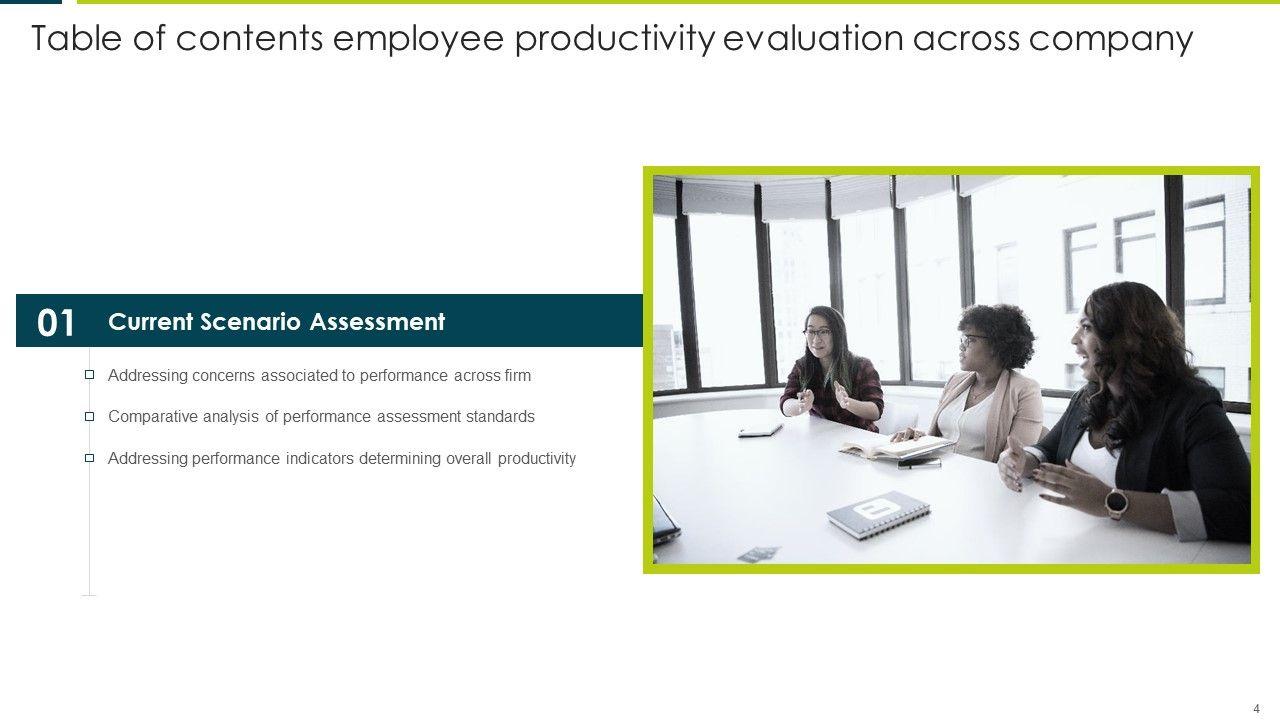 Table of contents employee productivity evaluation across company

01 Current Scenario Assessment

Addressing concerns associated to performance across firm

Comparative analysis of performance assessment standards

Addressing performance indicators determining overall productivity

4